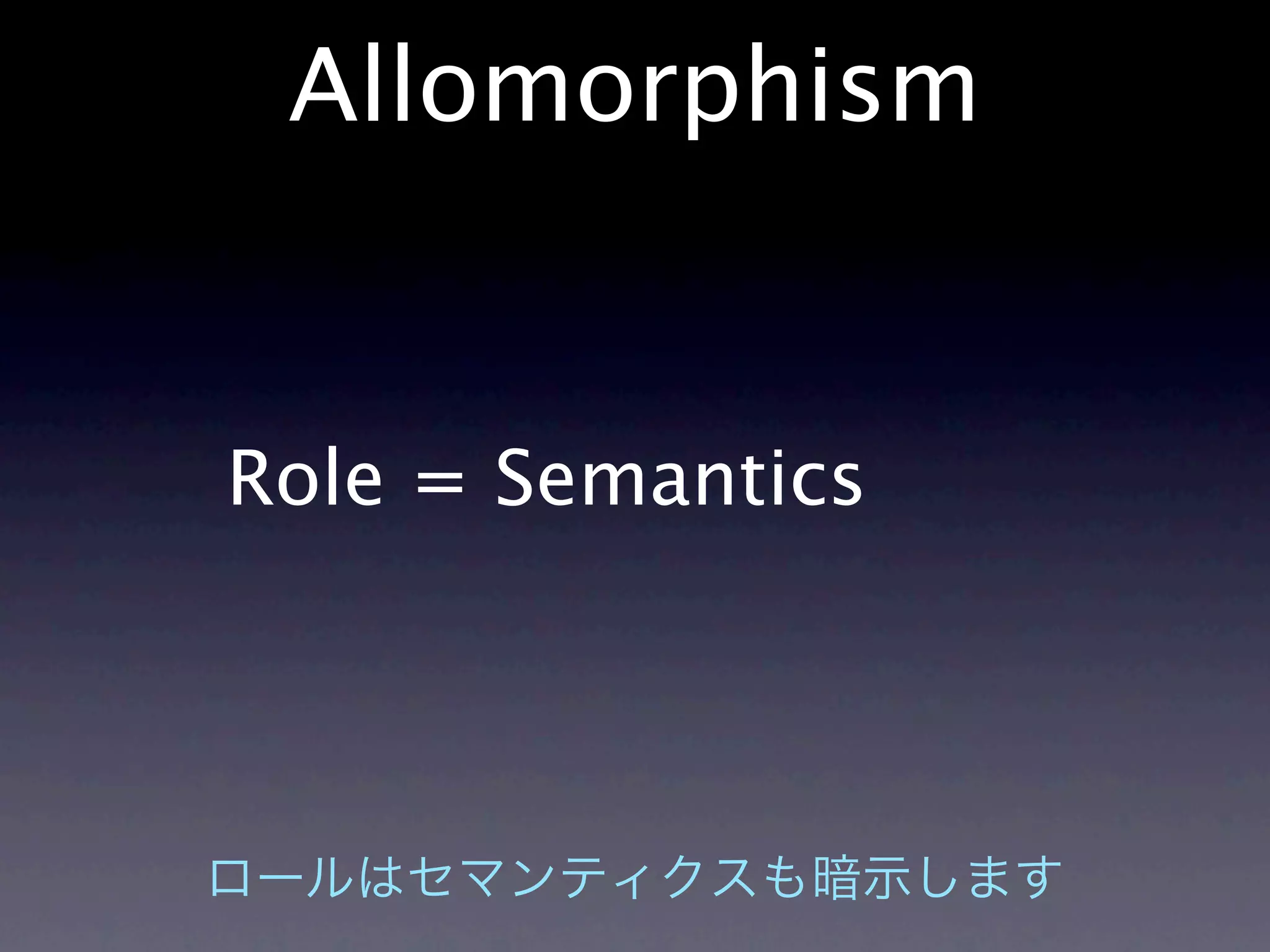 Allomorphism

Role = Semantics

ロールはセマンティクスも暗示します